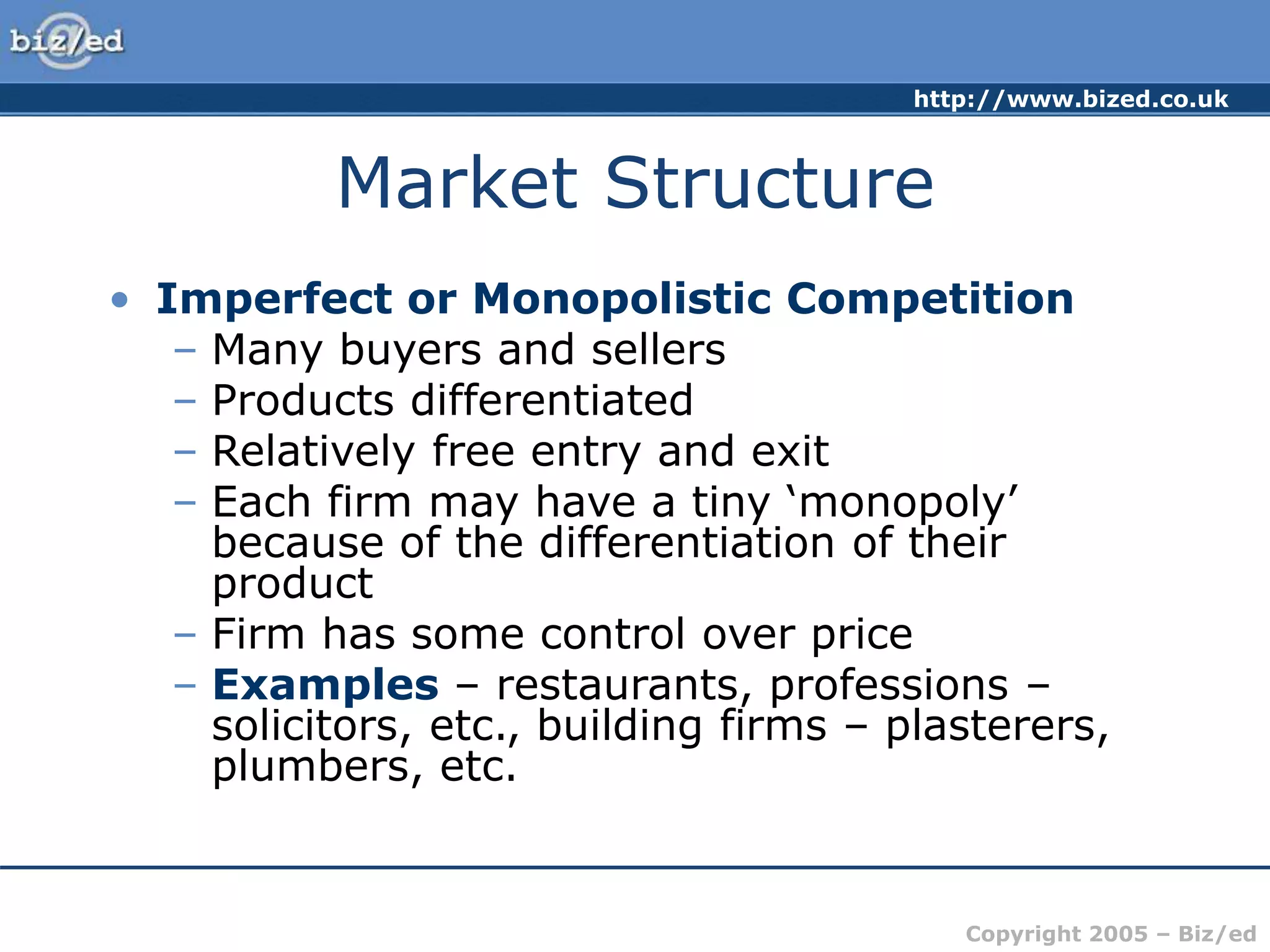 biz/ed

http://www.bized.co.uk

Market Structure

• Imperfect or Monopolistic Competition
– Many buyers and sellers
– Products differentiated
– Relatively free entry and exit
– Each firm may have a tiny ‘monopoly’ because of the differentiation of their product
– Firm has some control over price
– Examples – restaurants, professions – solicitors, etc., building firms – plasterers, plumbers, etc.

Copyright 2005 – Biz/ed